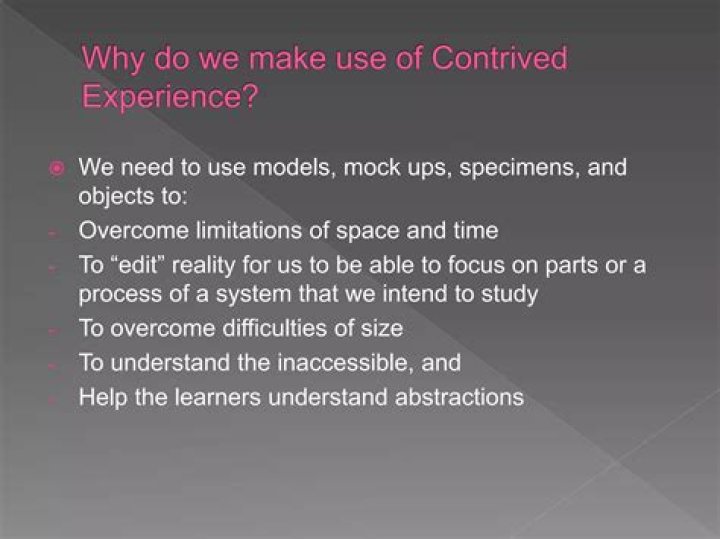 Why do we make use of Contrived Experience?

We need to use models, mock ups, specimens, and objects to:
- Overcome limitations of space and time
- To “edit” reality for us to be able to focus on parts or a process of a system that we intend to study
- To overcome difficulties of size
- To understand the inaccessible, and
- Help the learners understand abstractions